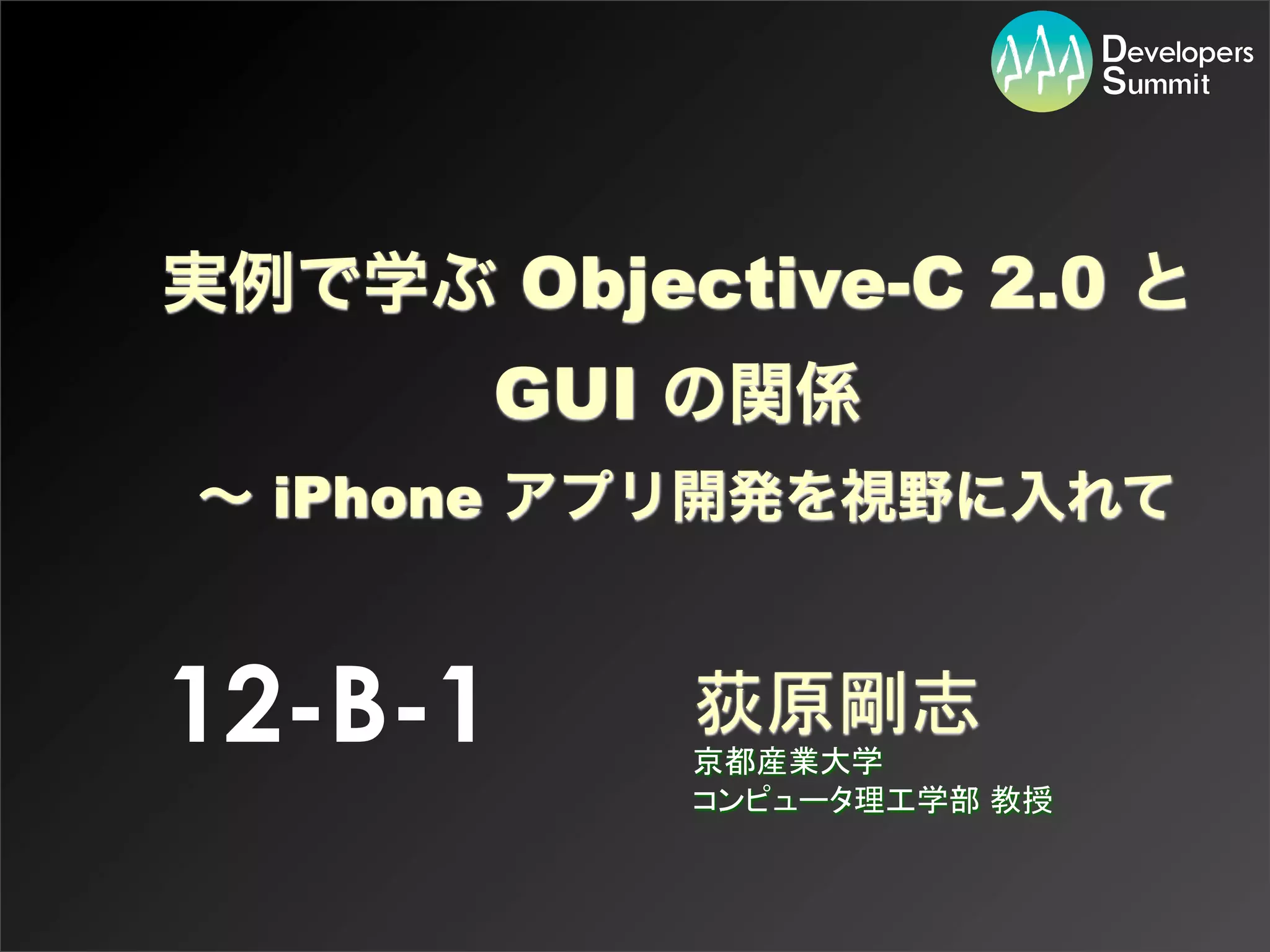 Developers Summit

実例で学ぶ Objective-C 2.0 と GUI の関係

〜 iPhone アプリ開発を視野に入れて

12-B-1

荻原剛志
京都産業大学
コンピュータ理工学部 教授